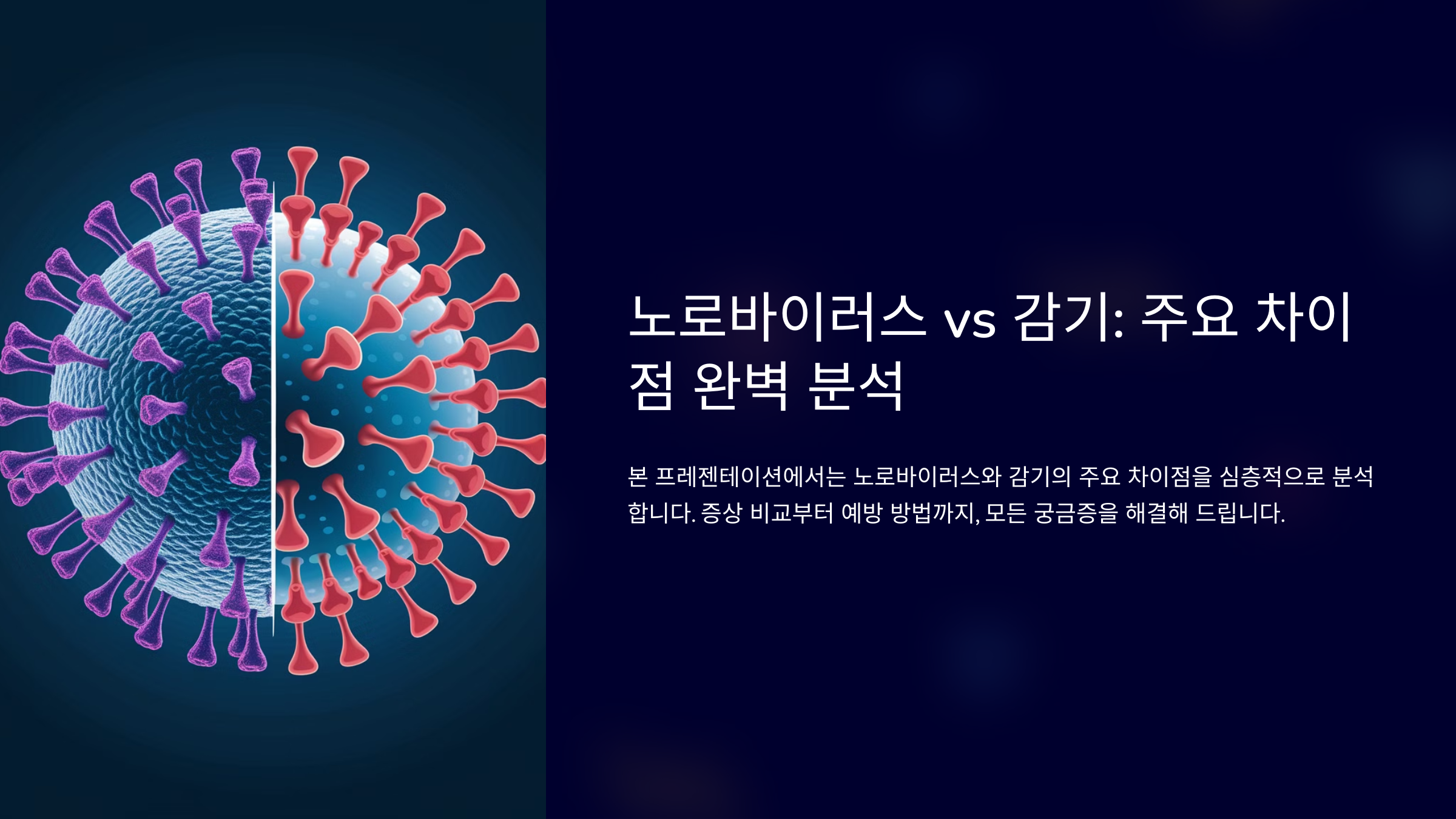 노로바이러스 vs 감기: 주요 차이점 완벽 분석

본 프레젠테이션에서는 노로바이러스와 감기의 주요 차이점을 심층적으로 분석합니다. 증상 비교부터 예방 방법까지, 모든 궁금증을 해결해 드립니다.